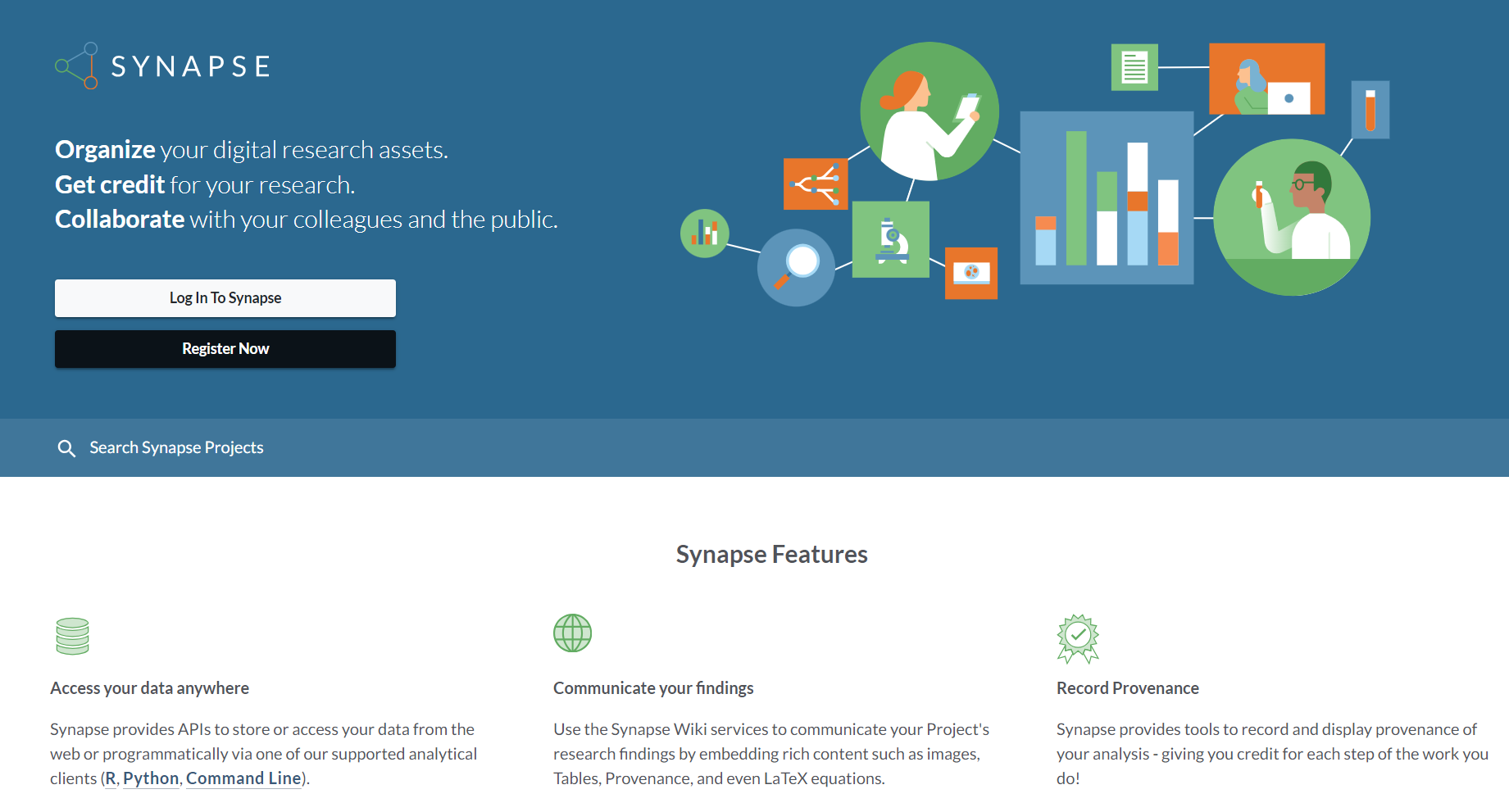 SYNAPSE

Organize your digital research assets.
Get credit for your research.
Collaborate with your colleagues and the public.

Log In To Synapse

Register Now

Search Synapse Projects

Synapse Features

Access your data anywhere

Synapse provides APIs to store or access your data from the web or programmatically via one of our supported analytical clients (R, Python, Command Line).

Communicate your findings

Use the Synapse Wiki services to communicate your Project's research findings by embedding rich content such as images, Tables, Provenance, and even LaTeX equations.

Record Provenance

Synapse provides tools to record and display provenance of your analysis - giving you credit for each step of the work you do!